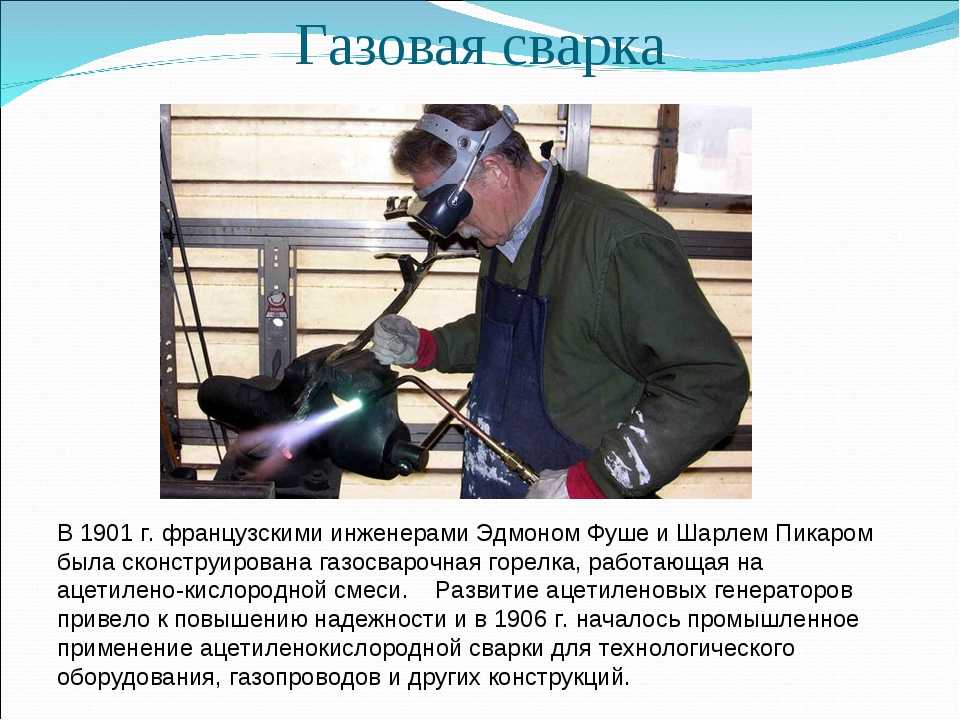 Газовая сварка

В 1901 г. французскими инженерами Эдмоном Фуше и Шарлем Пикаром была сконструирована газосварочная горелка, работающая на ацетилено-кислородной смеси. Развитие ацетиленовых генераторов привело к повышению надежности и в 1906 г. началось промышленное применение ацетиленокислородной сварки для технологического оборудования, газопроводов и других конструкций.